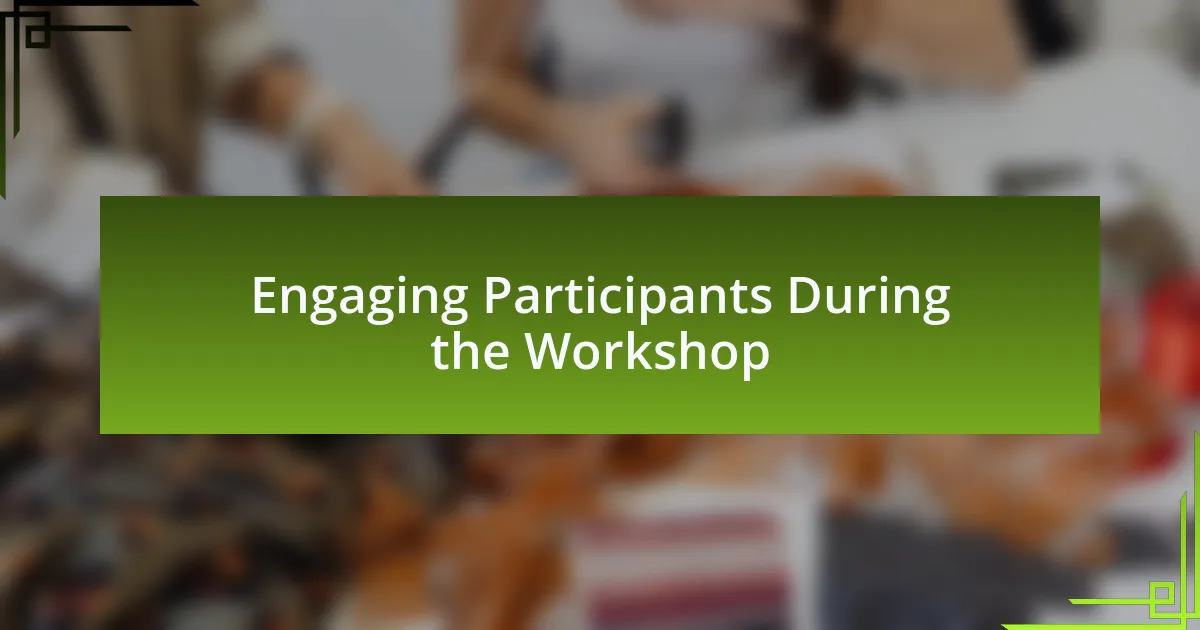 Engaging Participants During the Workshop